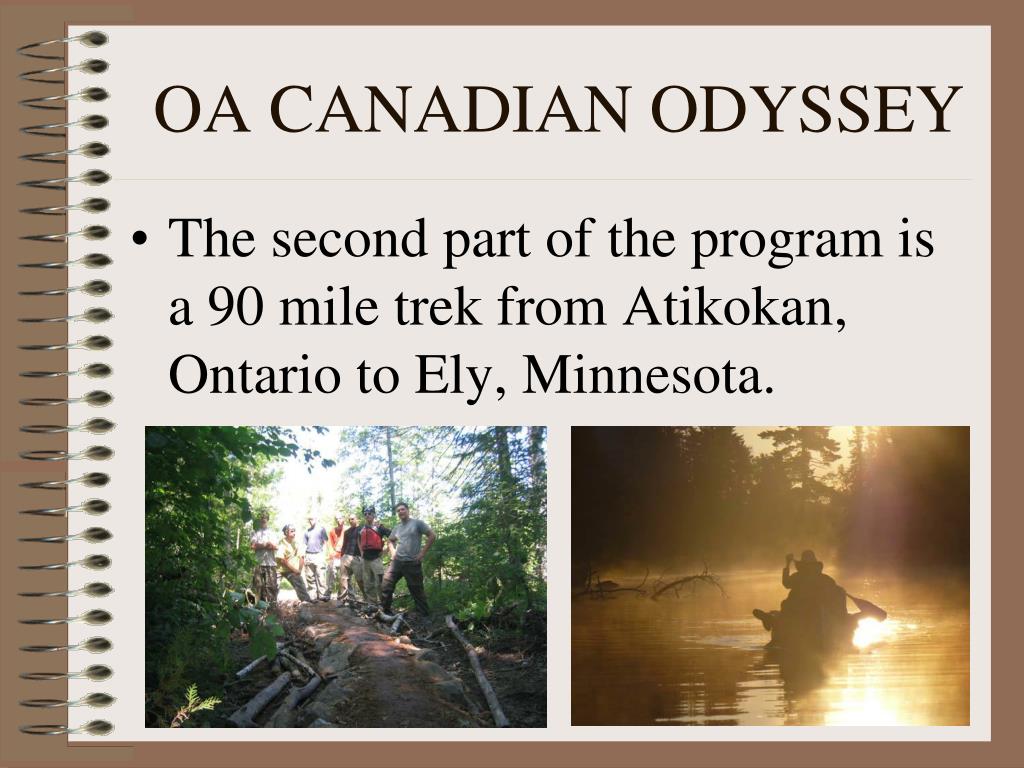 OA CANADIAN ODYSSEY

• The second part of the program is a 90 mile trek from Atikokan, Ontario to Ely, Minnesota.